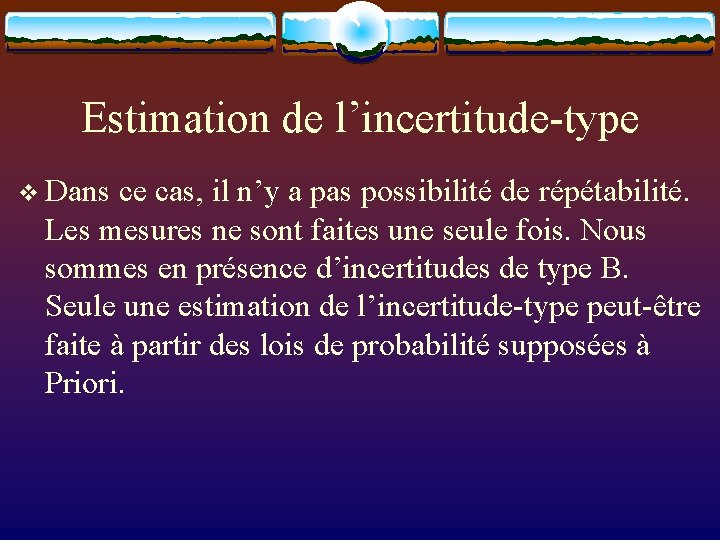 Estimation de l’incertitude-type

❖ Dans ce cas, il n’y a pas possibilité de répétabilité. Les mesures ne sont faites une seule fois. Nous sommes en présence d’incertitudes de type B. Seule une estimation de l’incertitude-type peut-être faite à partir des lois de probabilité supposées à Priori.